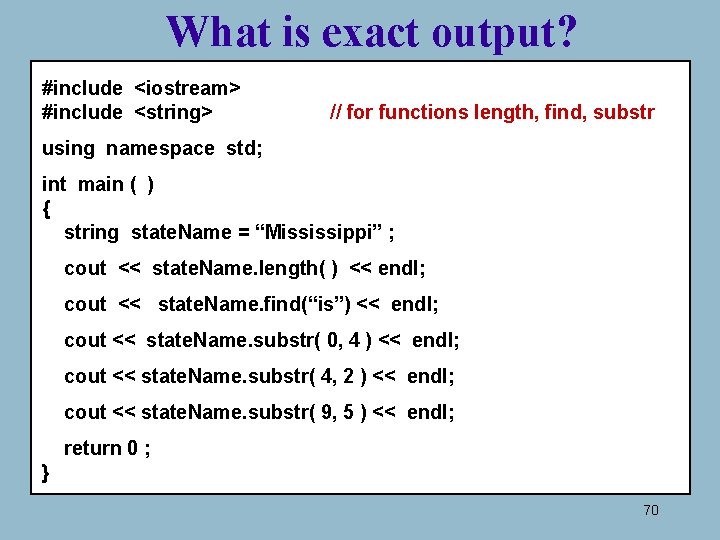 What is exact output?

#include <iostream>
#include <string> // for functions length, find, substr

using namespace std;

int main ( )
{
string stateName = “Mississippi” ;

cout << stateName.length( ) << endl;

cout << stateName.find(“is”) << endl;

cout << stateName.substr( 0, 4 ) << endl;

cout << stateName.substr( 4, 2 ) << endl;

cout << stateName.substr( 9, 5 ) << endl;

return 0 ;
}

70